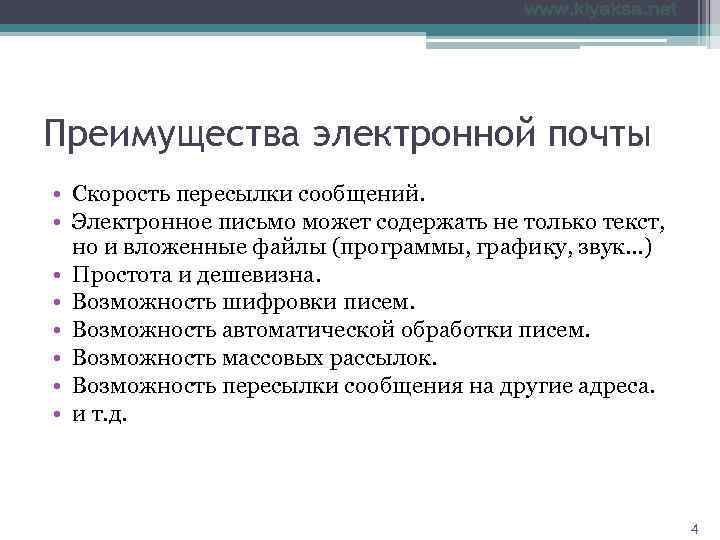 www.klyaksa.net

Преимущества электронной почты

• Скорость пересылки сообщений.
• Электронное письмо может содержать не только текст, но и вложенные файлы (программы, графику, звук…)
• Простота и дешевизна.
• Возможность шифровки писем.
• Возможность автоматической обработки писем.
• Возможность массовых рассылок.
• Возможность пересылки сообщения на другие адреса.
• и т.д.

4